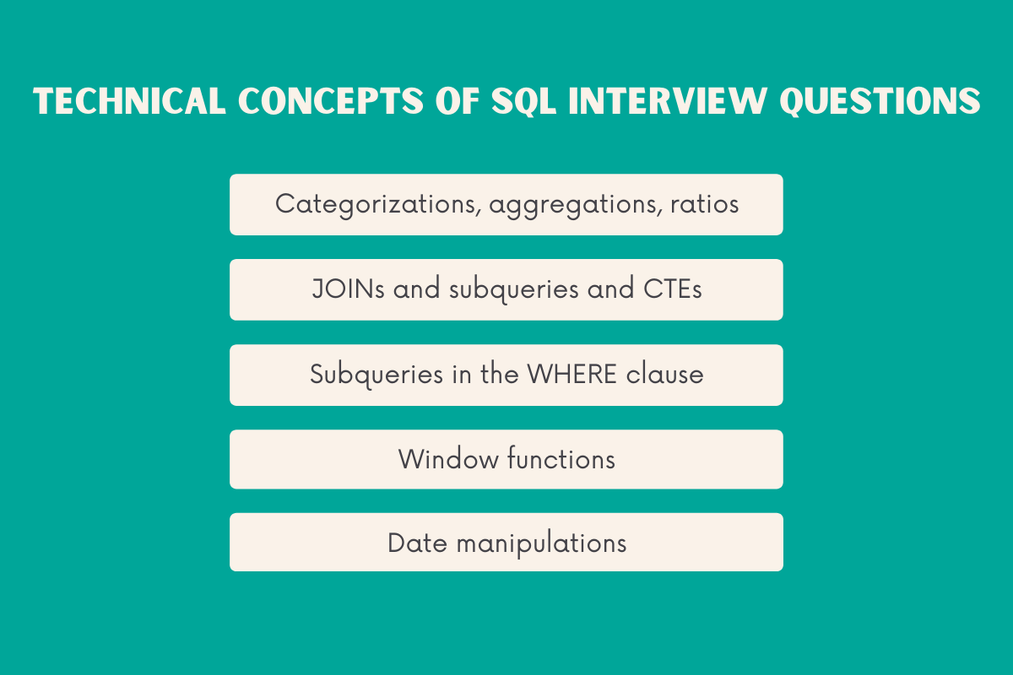 TECHNICAL CONCEPTS OF SQL INTERVIEW QUESTIONS

Categorizations, aggregations, ratios

JOINs and subqueries and CTEs

Subqueries in the WHERE clause

Window functions

Date manipulations